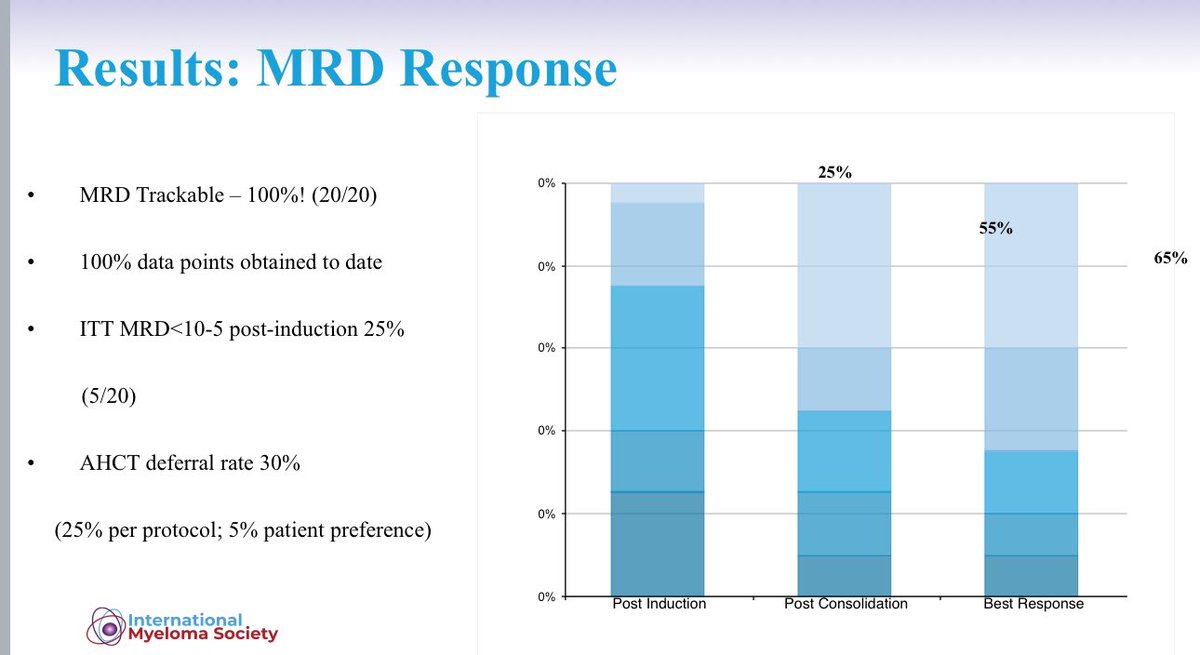 Results: MRD Response

• MRD Trackable – 100%! (20/20)

• 100% data points obtained to date

• ITT MRD<10-5 post-induction 25% (5/20)

• AHCT deferral rate 30% (25% per protocol; 5% patient preference)

International Myeloma Society

25%
55%
65%

0%
0%
0%
0%
0%
0%

Post Induction
Post Consolidation
Best Response